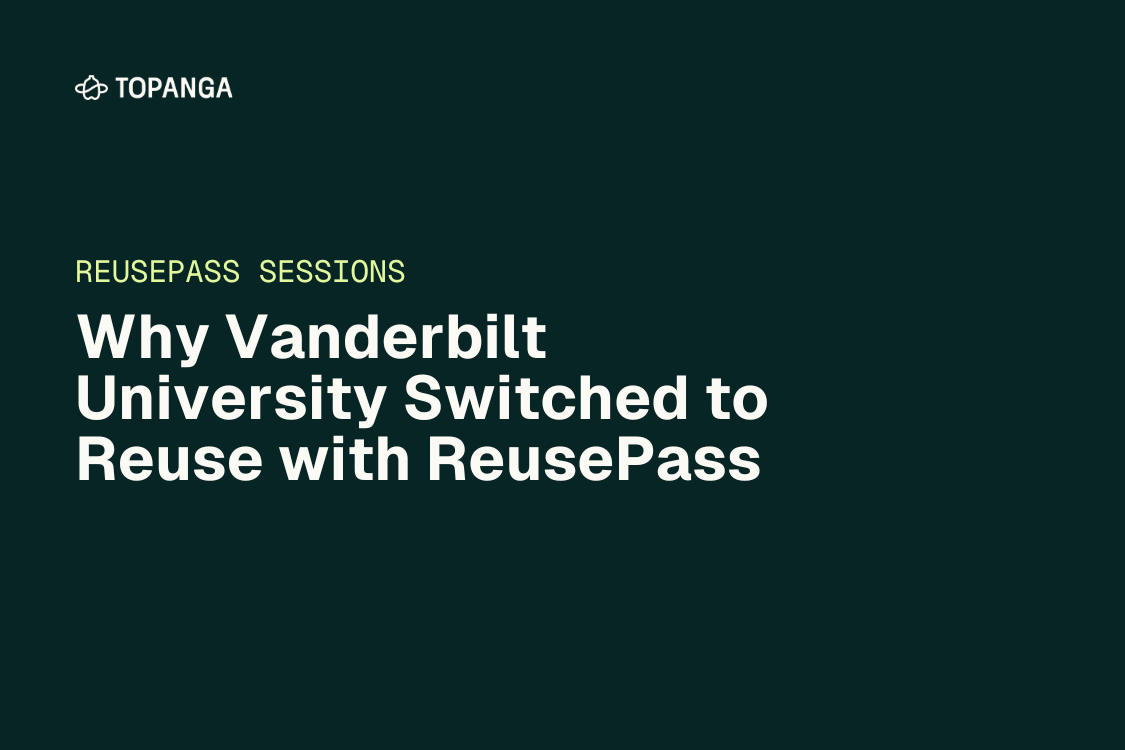 TOPANGA

REUSEPASS SESSIONS

Why Vanderbilt University Switched to Reuse with ReusePass